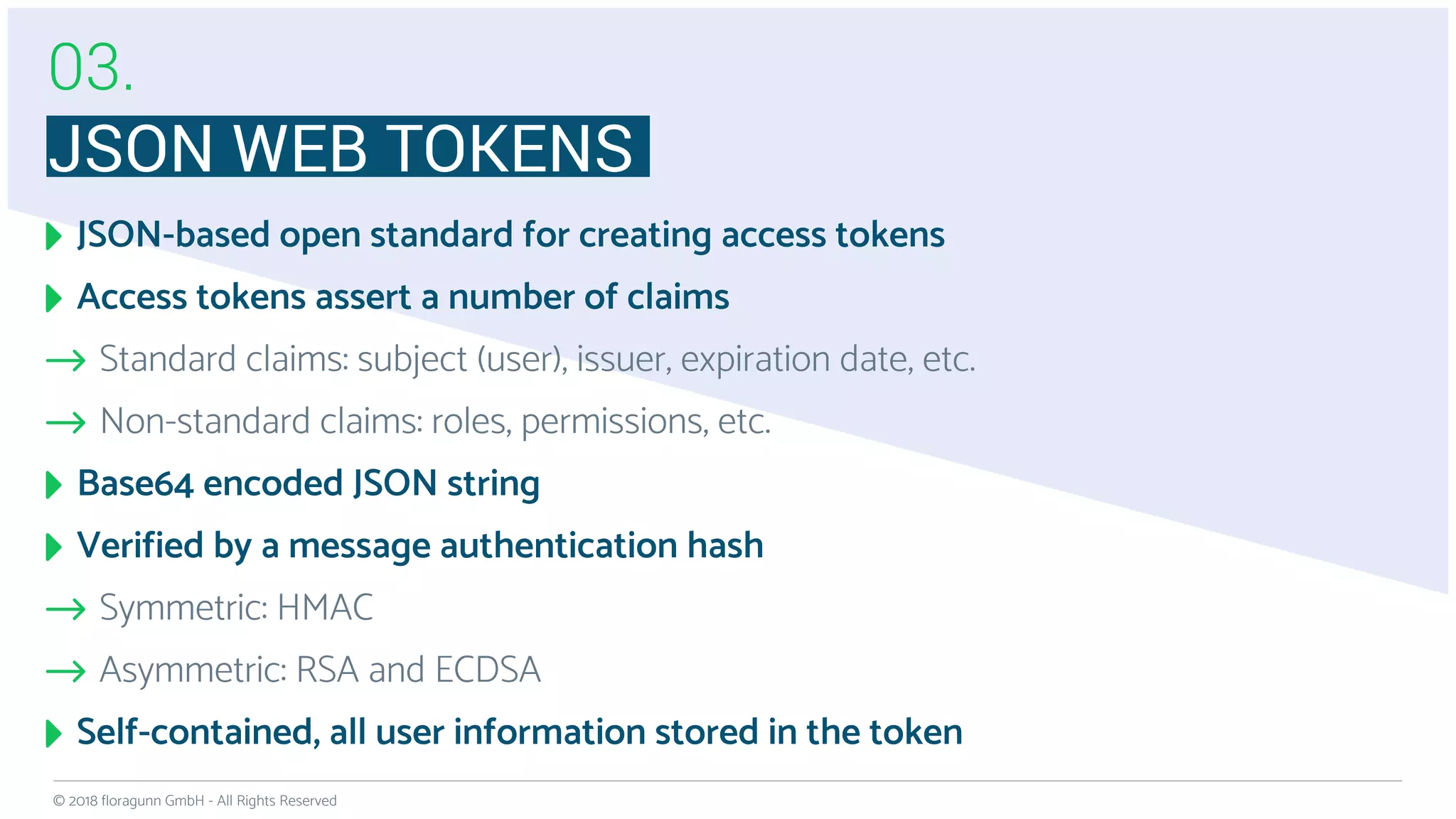 03.

JSON WEB TOKENS

JSON-based open standard for creating access tokens

Access tokens assert a number of claims

→ Standard claims: subject (user), issuer, expiration date, etc.

→ Non-standard claims: roles, permissions, etc.

Base64 encoded JSON string

Verified by a message authentication hash

→ Symmetric: HMAC

→ Asymmetric: RSA and ECDSA

Self-contained, all user information stored in the token

© 2018 floragunn GmbH - All Rights Reserved